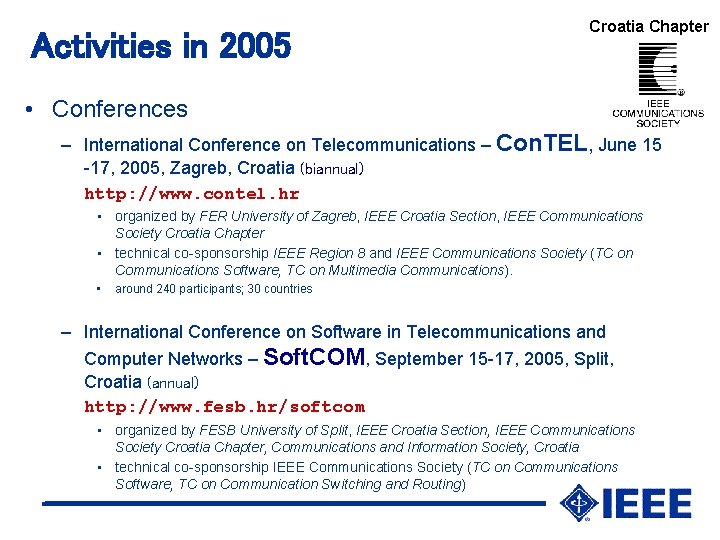 Activities in 2005

Croatia Chapter

IEEE COMMUNICATIONS SOCIETY

• Conferences

– International Conference on Telecommunications – ConTEL, June 15 -17, 2005, Zagreb, Croatia (biannual)

http://www.contel.hr

▪ organized by FER University of Zagreb, IEEE Croatia Section, IEEE Communications Society Croatia Chapter

▪ technical co-sponsorship IEEE Region 8 and IEEE Communications Society (TC on Communications Software, TC on Multimedia Communications).

▪ around 240 participants; 30 countries

– International Conference on Software in Telecommunications and Computer Networks – SoftCOM, September 15-17, 2005, Split, Croatia (annual)

http://www.fesb.hr/softcom

▪ organized by FESB University of Split, IEEE Croatia Section, IEEE Communications Society Croatia Chapter, Communications and Information Society, Croatia

▪ technical co-sponsorship IEEE Communications Society (TC on Communications Software, TC on Communication Switching and Routing)

IEEE